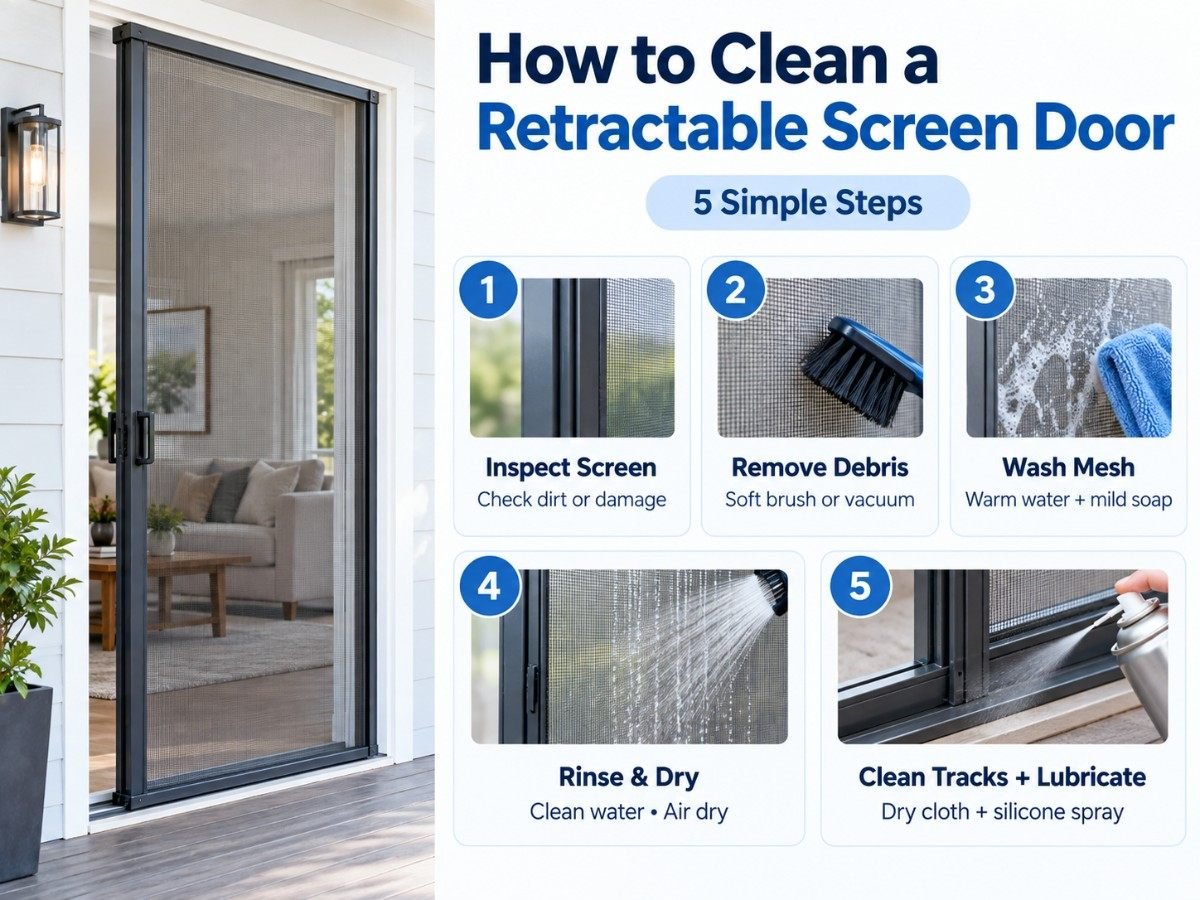 How to Clean a Retractable Screen Door

5 Simple Steps

1
Inspect Screen
Check dirt or damage

2
Remove Debris
Soft brush or vacuum

3
Wash Mesh
Warm water + mild soap

4
Rinse & Dry
Clean water • Air dry

5
Clean Tracks + Lubricate
Dry cloth + silicone spray